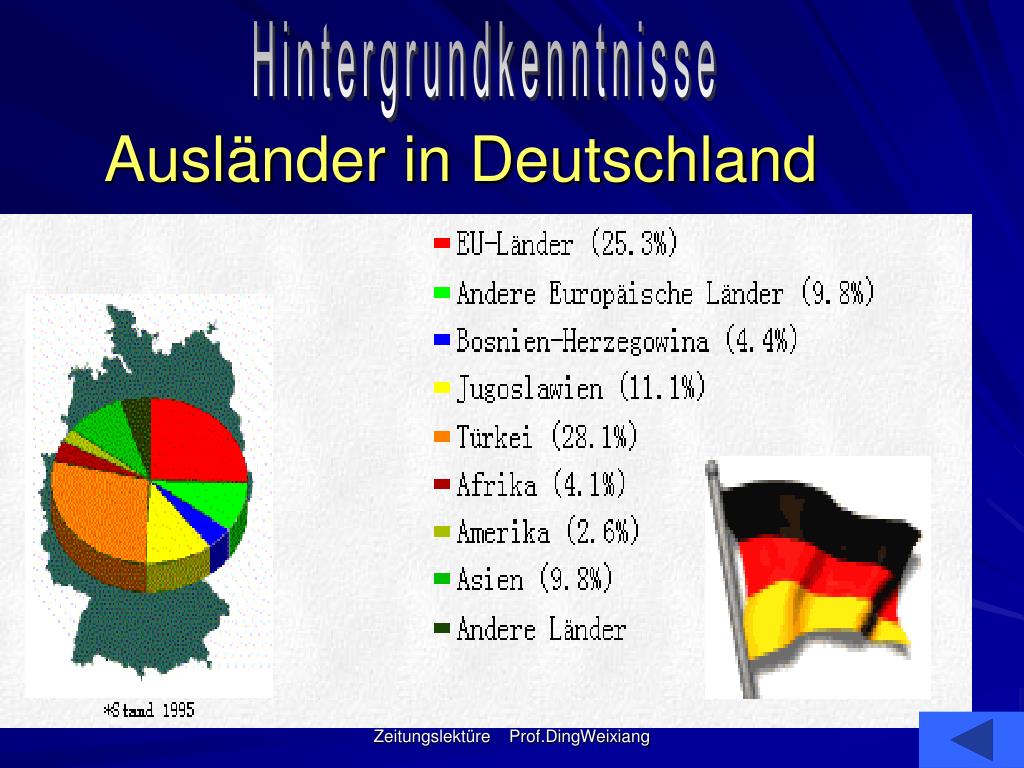 Hintergrundkenntnisse

Ausländer in Deutschland

EU-Länder (25.3%)
Andere Europäische Länder (9.8%)
Bosnien-Herzegowina (4.4%)
Jugoslawien (11.1%)
Türkei (28.1%)
Afrika (4.1%)
Amerika (2.6%)
Asien (9.8%)
Andere Länder

*Stand 1995

Zeitungslektüre Prof.DingWeixiang